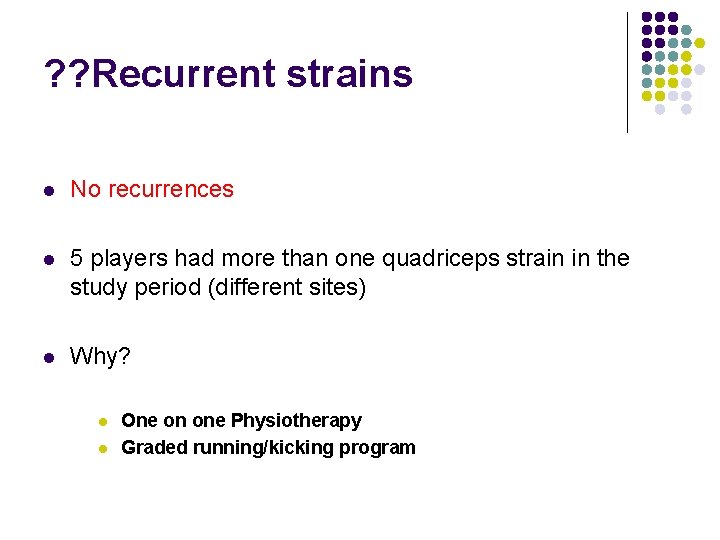 ??Recurrent strains

- No recurrences

- 5 players had more than one quadriceps strain in the study period (different sites)

- Why?
  - One on one Physiotherapy
  - Graded running/kicking program